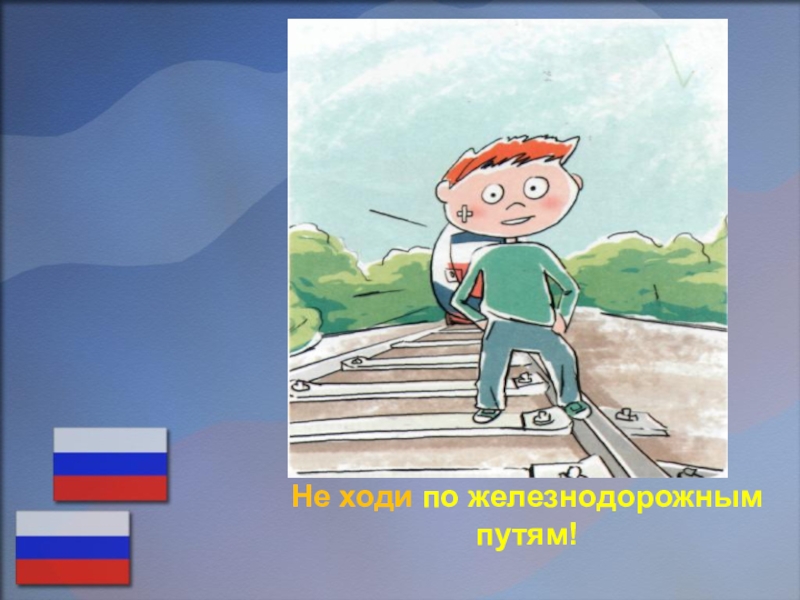 Не ходи по железнодорожным путям!